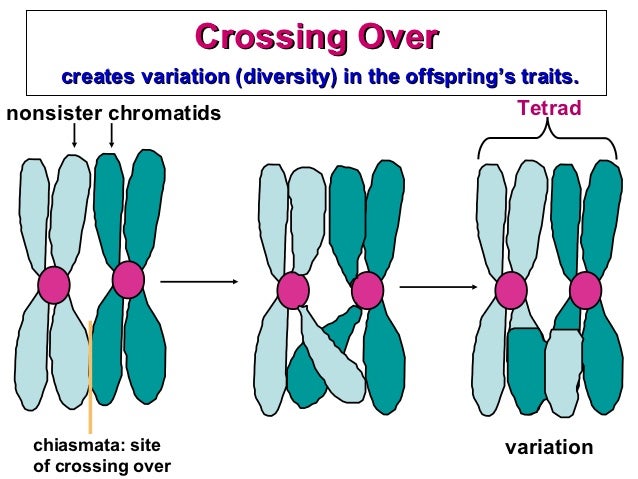 Crossing Over

creates variation (diversity) in the offspring's traits.

nonsister chromatids

Tetrad

chiasmata: site of crossing over

variation